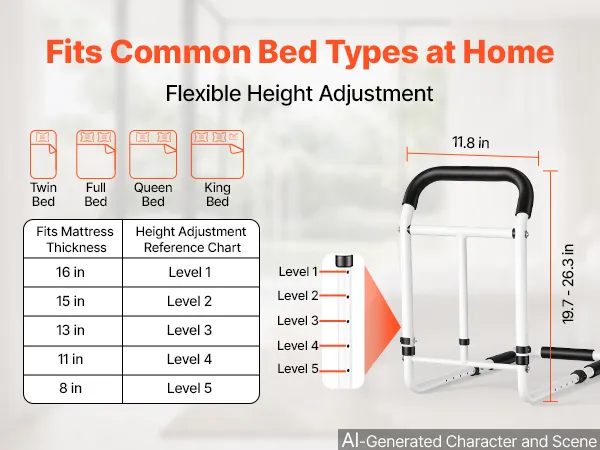 Fits Common Bed Types at Home

Flexible Height Adjustment

Twin Bed

Full Bed

Queen Bed

King Bed

| Fits Mattress Thickness | Height Adjustment Reference Chart |
|---|---|
| 16 in | Level 1 |
| 15 in | Level 2 |
| 13 in | Level 3 |
| 11 in | Level 4 |
| 8 in | Level 5 |

Level 1
Level 2
Level 3
Level 4
Level 5

11.8 in

19.7 - 26.3 in

AI-Generated Character and Scene